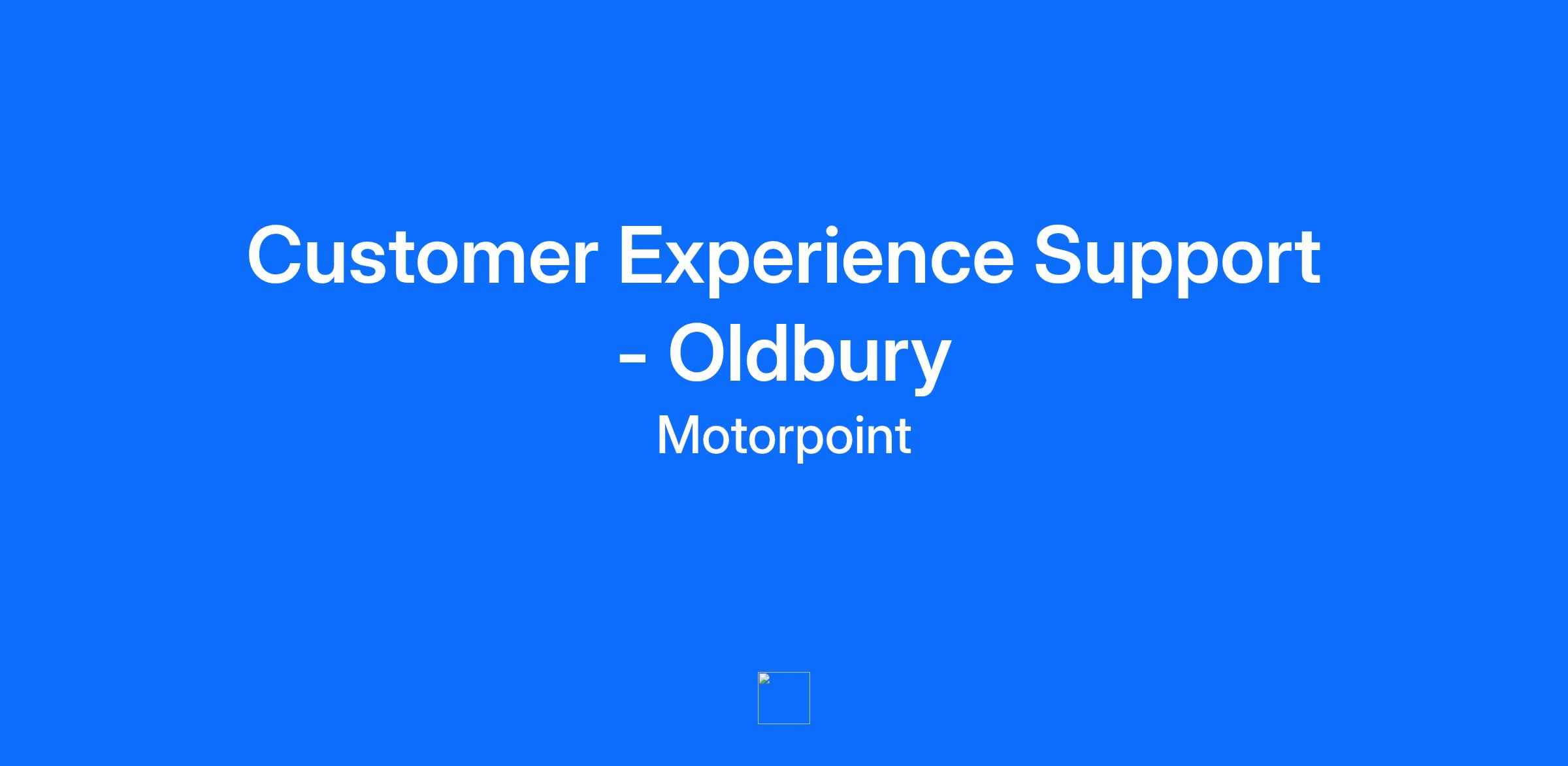 Customer Experience Support - Oldbury

Motorpoint